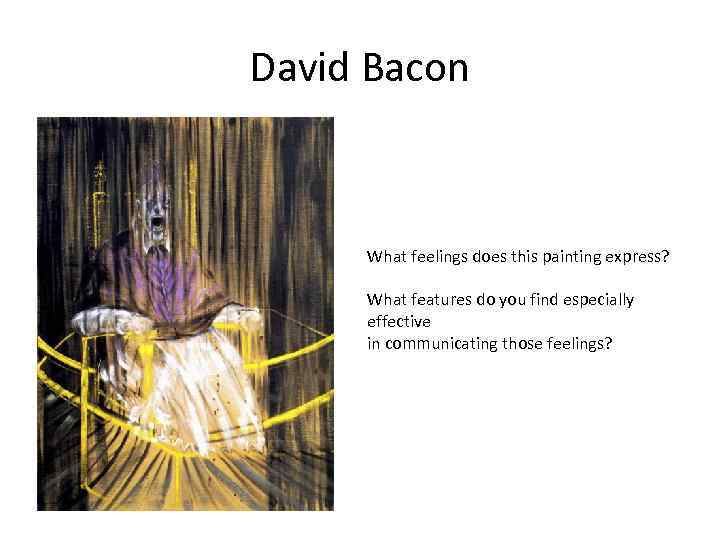 David Bacon

What feelings does this painting express?

What features do you find especially effective
in communicating those feelings?